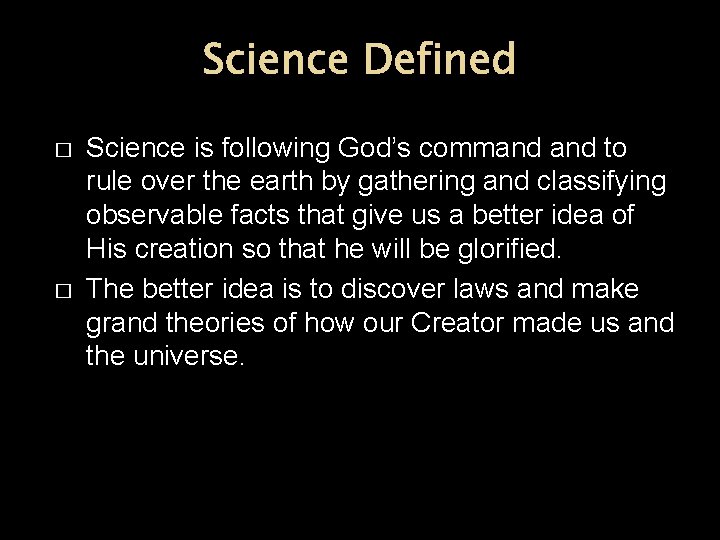 Science Defined

□ Science is following God’s command and to rule over the earth by gathering and classifying observable facts that give us a better idea of His creation so that he will be glorified.

□ The better idea is to discover laws and make grand theories of how our Creator made us and the universe.